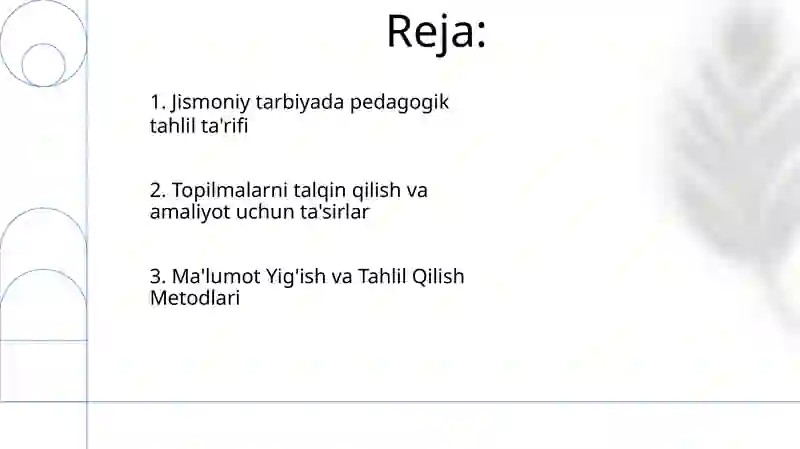 Reja:

1. Jismoniy tarbiyada pedagogik tahlil ta'rifi

2. Topilmalarni talqin qilish va amaliyot uchun ta'sirlar

3. Ma'lumot Yig'ish va Tahlil Qilish Metodlari